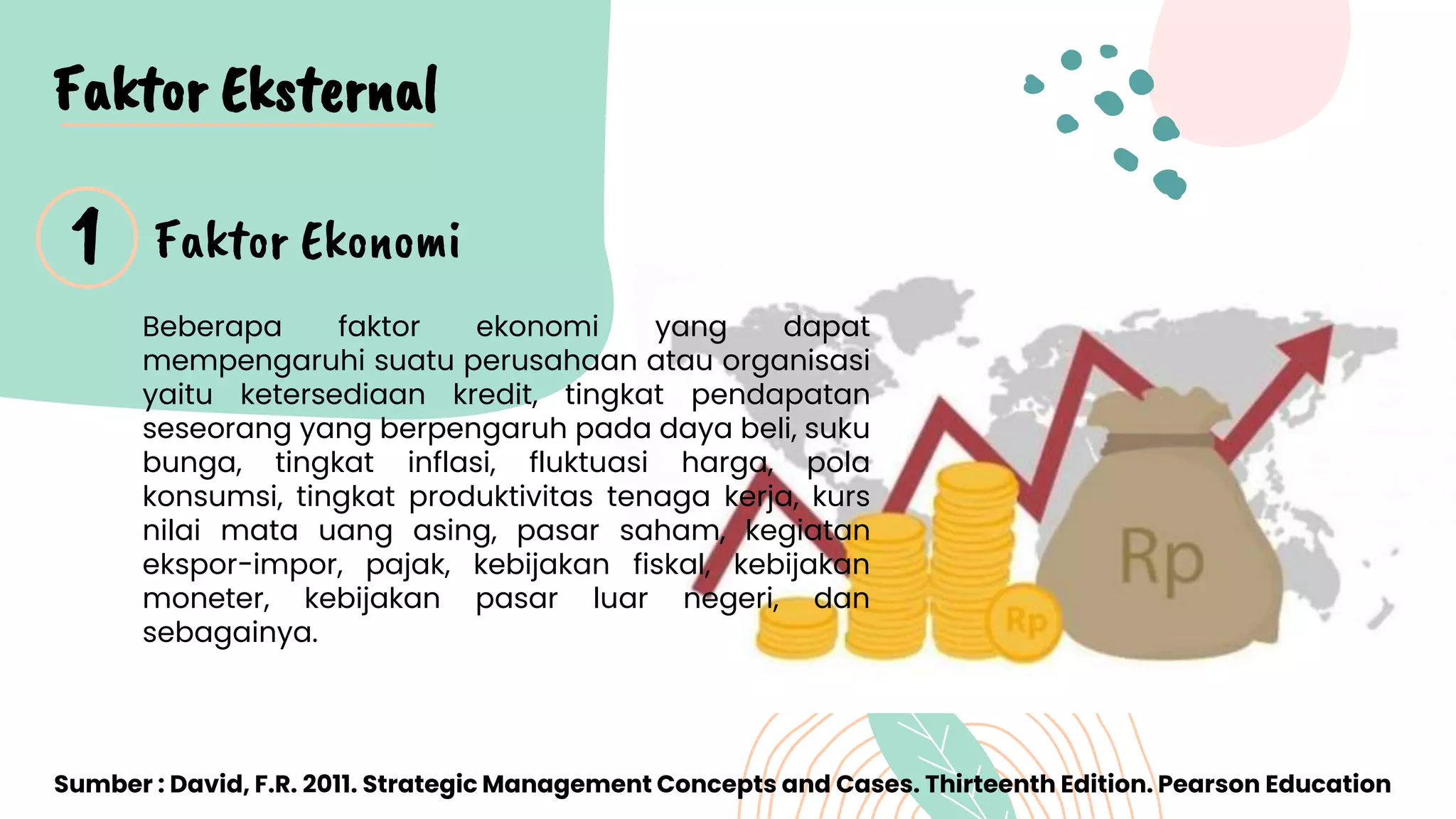 Faktor Eksternal

1 Faktor Ekonomi

Beberapa faktor ekonomi yang dapat mempengaruhi suatu perusahaan atau organisasi yaitu ketersediaan kredit, tingkat pendapatan seseorang yang berpengaruh pada daya beli, suku bunga, tingkat inflasi, fluktuasi harga, pola konsumsi, tingkat produktivitas tenaga kerja, kurs nilai mata uang asing, pasar saham, kegiatan ekspor-impor, pajak, kebijakan fiskal, kebijakan moneter, kebijakan pasar luar negeri, dan sebagainya.

Rp

Rp

Sumber : David, F.R. 2011. Strategic Management Concepts and Cases. Thirteenth Edition. Pearson Education